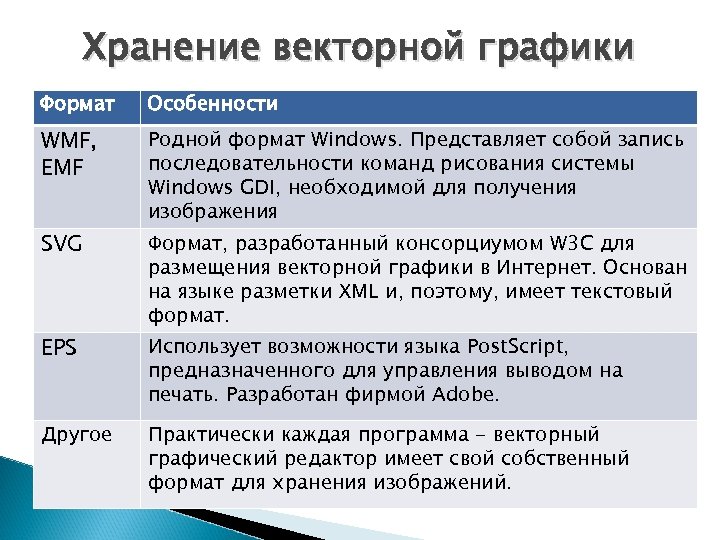 Хранение векторной графики

| Формат | Особенности |
|---|---|
| WMF, EMF | Родной формат Windows. Представляет собой запись последовательности команд рисования системы Windows GDI, необходимой для получения изображения |
| SVG | Формат, разработанный консорциумом W3C для размещения векторной графики в Интернет. Основан на языке разметки XML и, поэтому, имеет текстовый формат. |
| EPS | Использует возможности языка PostScript, предназначенного для управления выводом на печать. Разработан фирмой Adobe. |
| Другое | Практически каждая программа – векторный графический редактор имеет свой собственный формат для хранения изображений. |